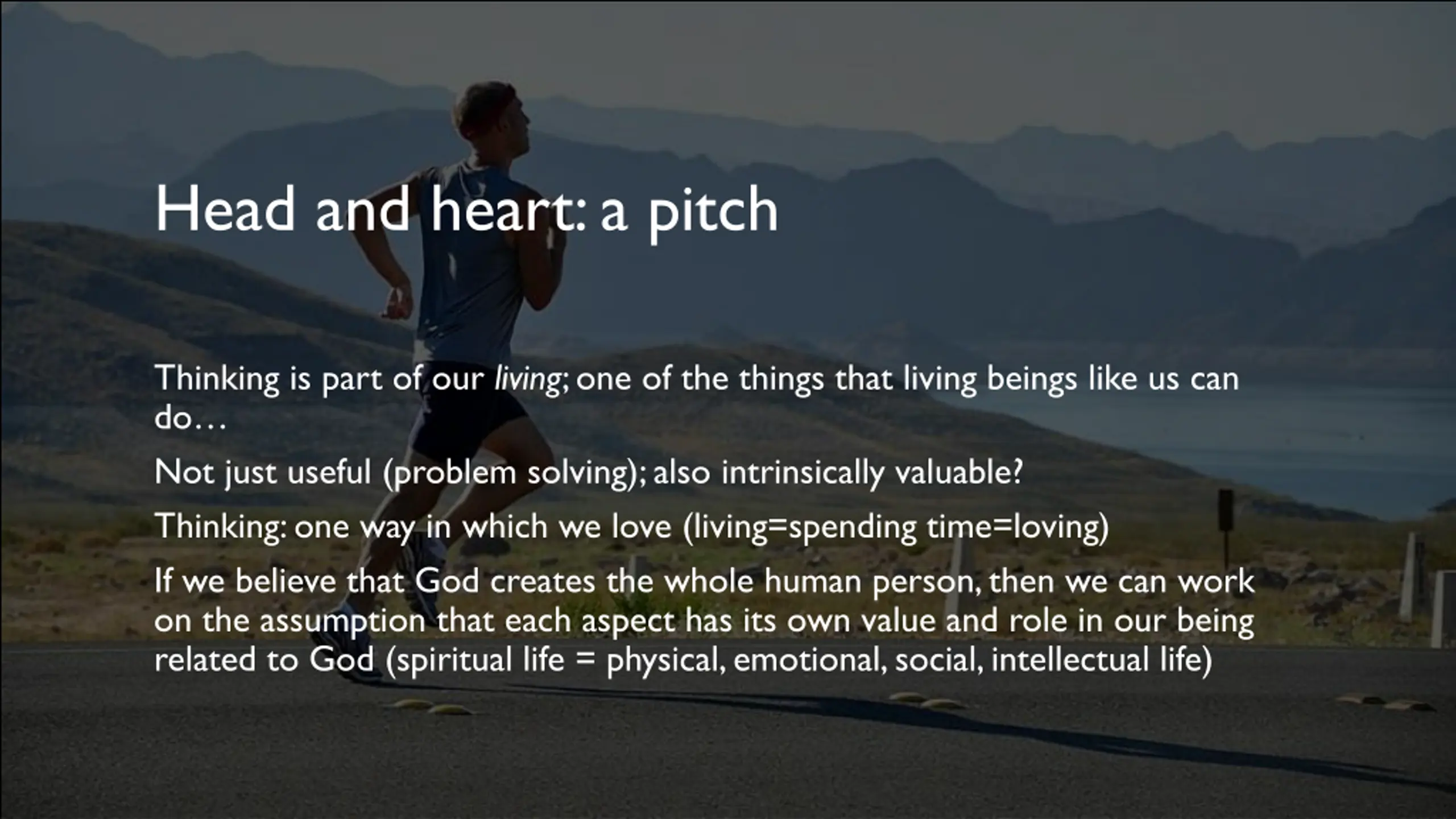 Head and heart: a pitch

Thinking is part of our living; one of the things that living beings like us can do…

Not just useful (problem solving); also intrinsically valuable?

Thinking: one way in which we love (living=spending time=loving)

If we believe that God creates the whole human person, then we can work on the assumption that each aspect has its own value and role in our being related to God (spiritual life = physical, emotional, social, intellectual life)